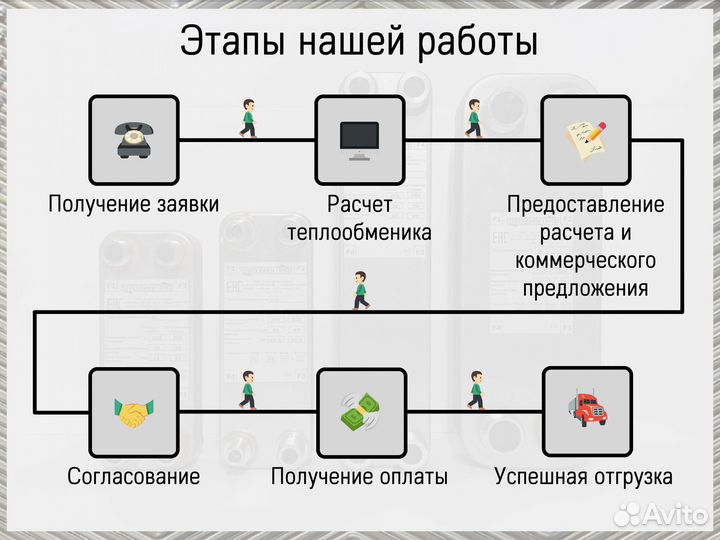 Этапы нашей работы

Получение заявки

Расчет теплообменика

Предоставление расчета и коммерческого предложения

Согласование

Получение оплаты

Успешная отгрузка

Avito